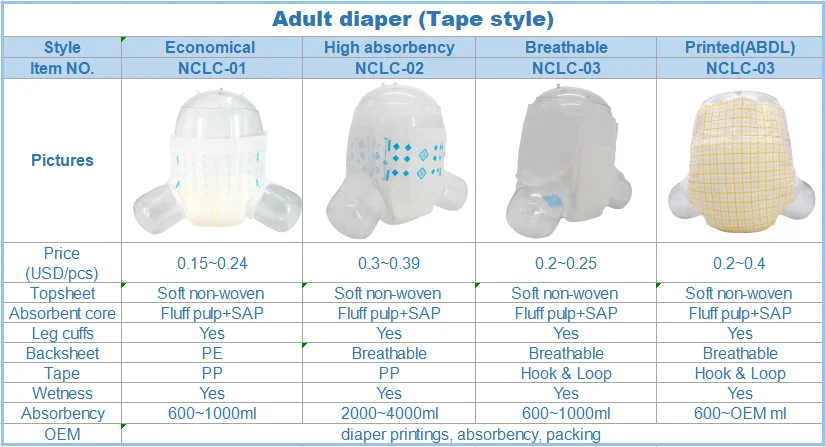 Adult diaper (Tape style)

| Style | Economical | High absorbency | Breathable | Printed(ABDL) |
|---|---|---|---|---|
| Item NO. | NCLC-01 | NCLC-02 | NCLC-03 | NCLC-03 |
| Pictures | | | | |
| Price (USD/pcs) | 0.15~0.24 | 0.3~0.39 | 0.2~0.25 | 0.2~0.4 |
| Topsheet | Soft non-woven | Soft non-woven | Soft non-woven | Soft non-woven |
| Absorbent core | Fluff pulp+SAP | Fluff pulp+SAP | Fluff pulp+SAP | Fluff pulp+SAP |
| Leg cuffs | Yes | Yes | Yes | Yes |
| Backsheet | PE | Breathable | Breathable | Breathable |
| Tape | PP | PP | Hook & Loop | Hook & Loop |
| Wetness | Yes | Yes | Yes | Yes |
| Absorbency | 600~1000ml | 2000~4000ml | 600~1000ml | 600~OEM ml |
| OEM | diaper printings, absorbency, packing | | | |